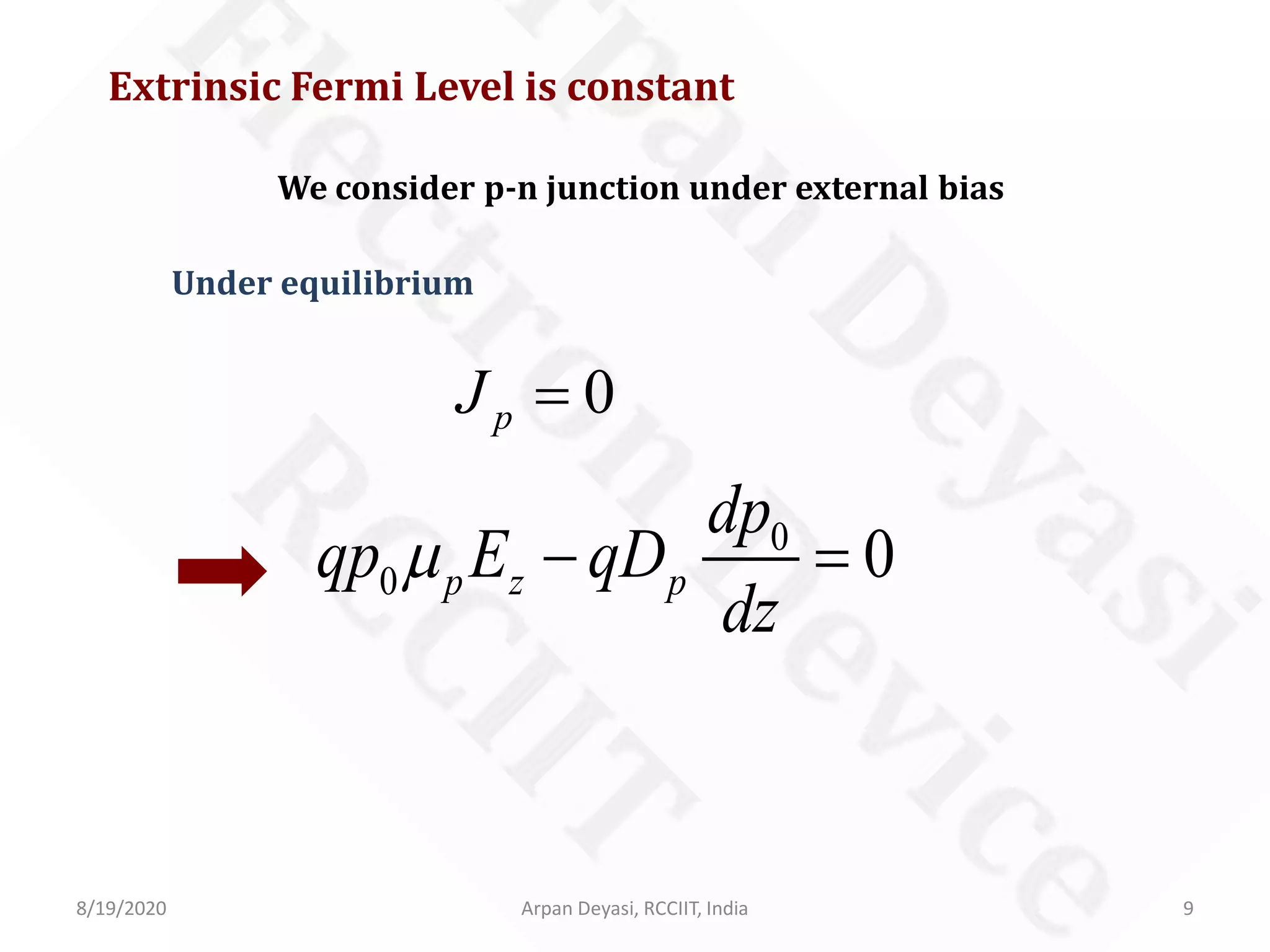 Extrinsic Fermi Level is constant

We consider p-n junction under external bias

Under equilibrium

$J_p = 0$

$qp_0\mu_p E_z - qD_p \frac{dp_0}{dz} = 0$

Arpan Deyasi Electron Device RCCIIT

8/19/2020

Arpan Deyasi, RCCIIT, India

9